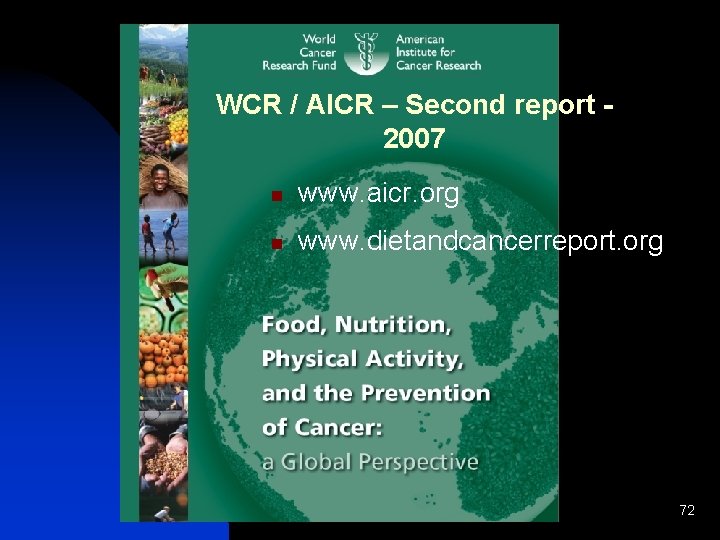 World Cancer Research Fund

American Institute for Cancer Research

WCR / AICR – Second report - 2007

www.aicr.org

www.dietandcancerreport.org

Food, Nutrition, Physical Activity, and the Prevention of Cancer: a Global Perspective

72